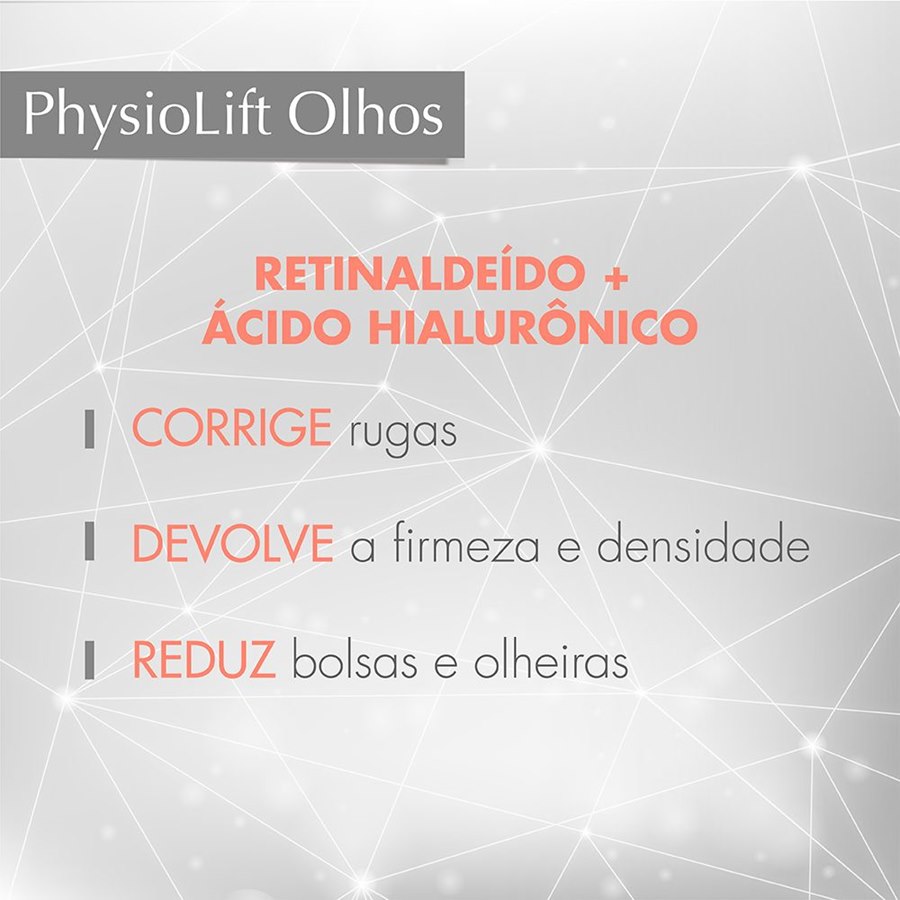 PhysioLift Olhos

RETINALDEÍDO + ÁCIDO HIALURÔNICO

CORRIGE rugas

DEVOLVE a firmeza e densidade

REDUZ bolsas e olheiras